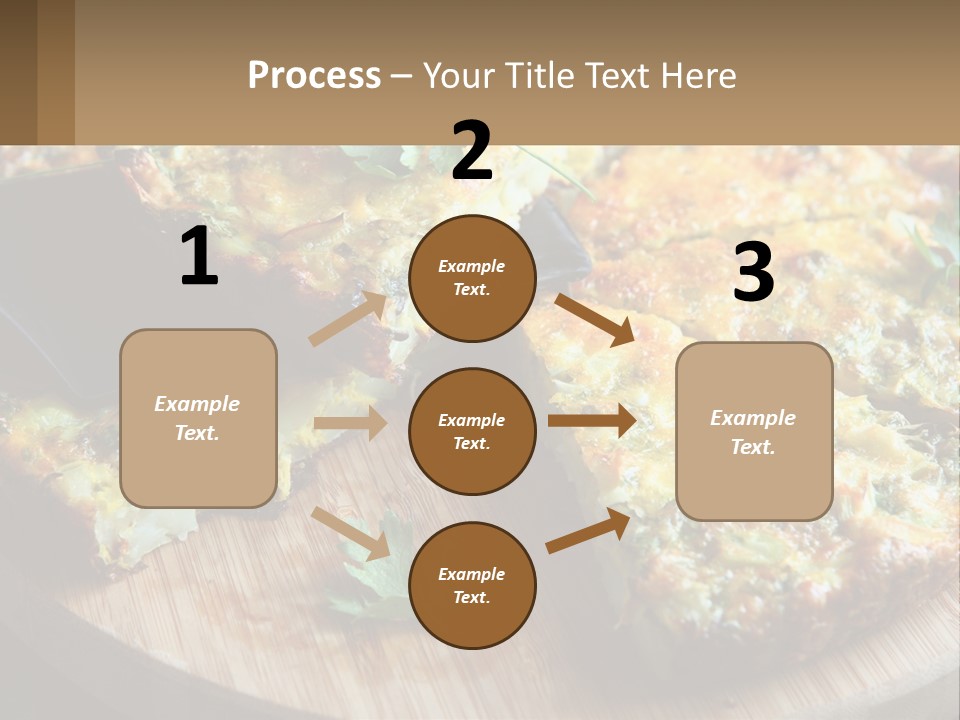 Process – Your Title Text Here

1

Example Text.

2

Example Text.

Example Text.

Example Text.

3

Example Text.